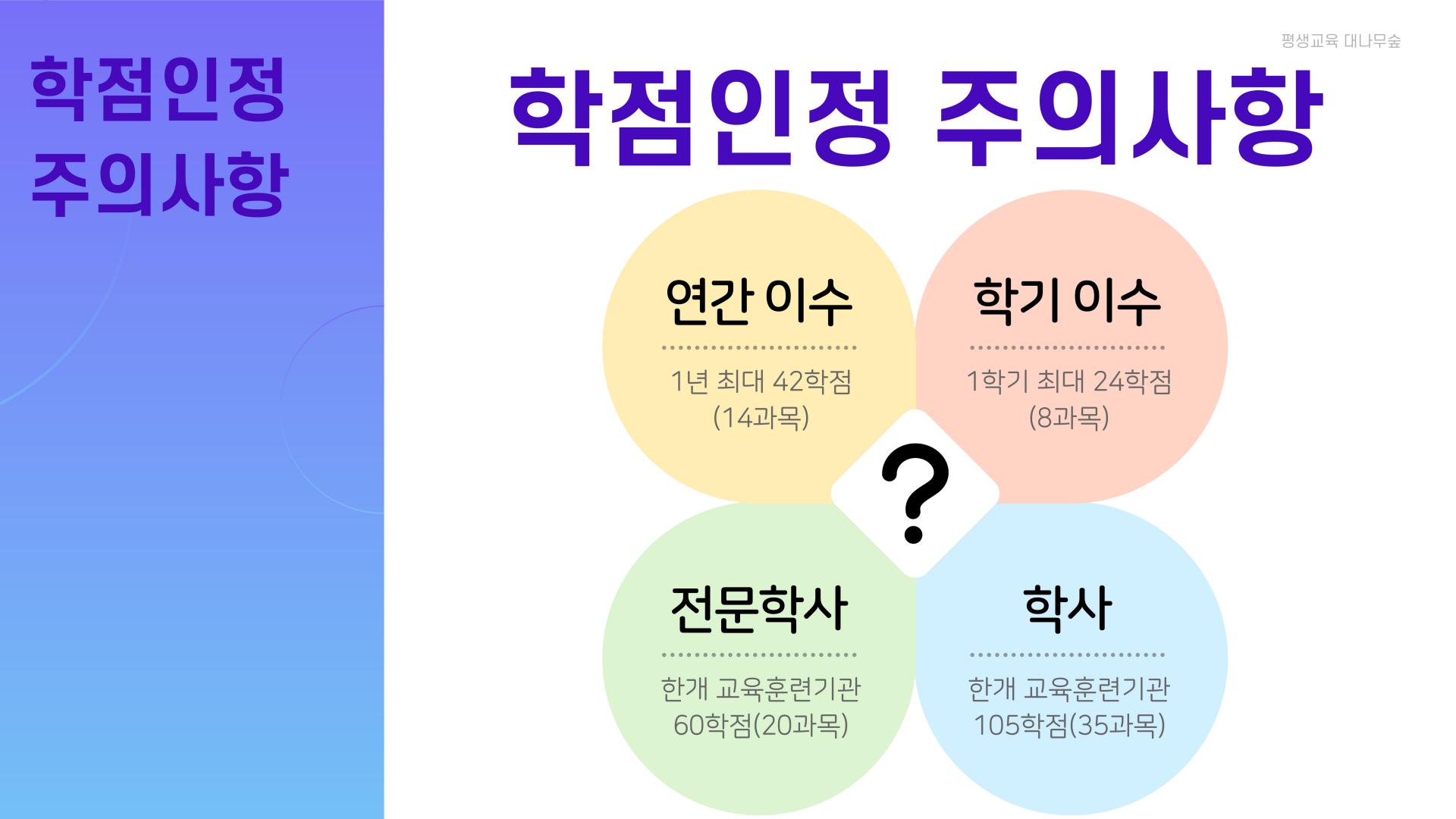 학점인정 주의사항

평생교육 대나무숲

학점인정 주의사항

연간 이수

1년 최대 42학점 (14과목)

학기 이수

1학기 최대 24학점 (8과목)

?

전문학사

한개 교육훈련기관 60학점(20과목)

학사

한개 교육훈련기관 105학점(35과목)